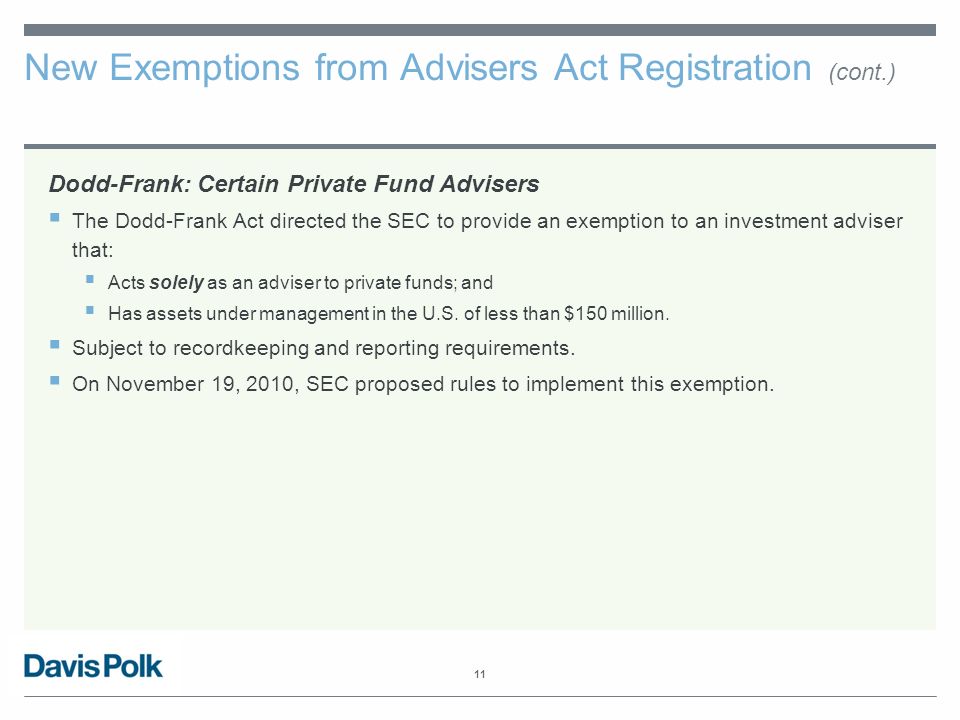 New Exemptions from Advisers Act Registration (cont.)

Dodd-Frank: Certain Private Fund Advisers

▪ The Dodd-Frank Act directed the SEC to provide an exemption to an investment adviser that:

▪ Acts solely as an adviser to private funds; and

▪ Has assets under management in the U.S. of less than \$150 million.

▪ Subject to recordkeeping and reporting requirements.

▪ On November 19, 2010, SEC proposed rules to implement this exemption.

Davis Polk

11